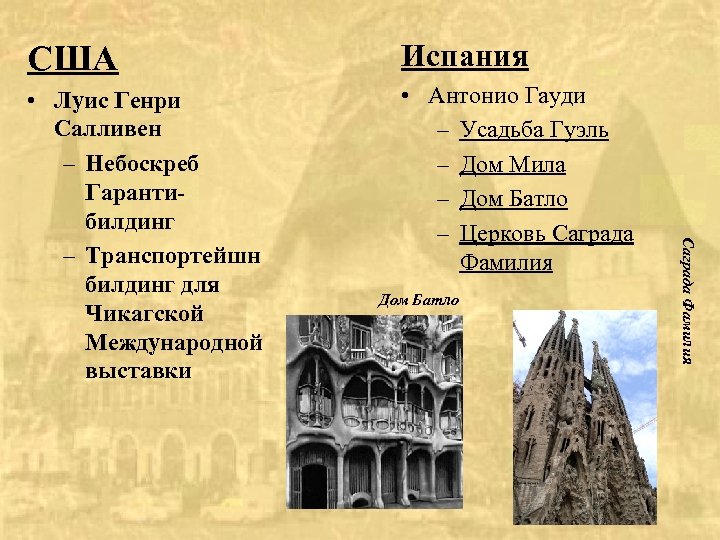 США

• Луис Генри Салливен
– Небоскреб Гаранти-билдинг
– Транспортейшн билдинг для Чикагской Международной выставки

Испания

• Антонио Гауди
– Усадьба Гуэль
– Дом Мила
– Дом Батло
– Церковь Саграда Фамилия

Дом Батло

Саграда Фамилия